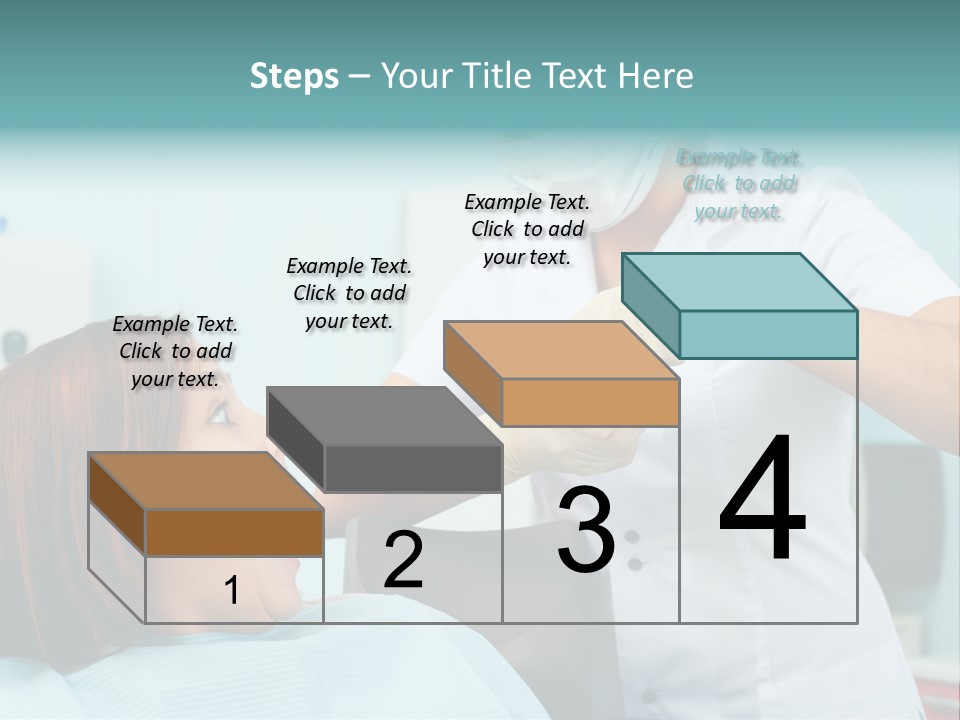 Steps – Your Title Text Here

Example Text. Click to add your text.

Example Text. Click to add your text.

Example Text. Click to add your text.

Example Text. Click to add your text.

1

2

3

4